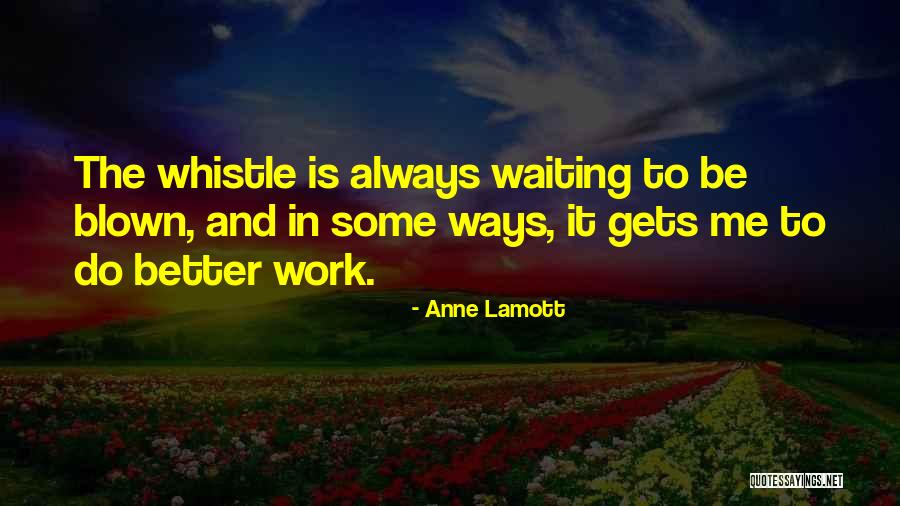 The whistle is always waiting to be blown, and in some ways, it gets me to do better work.

- Anne Lamott

QUOTESSAYINGS.NET